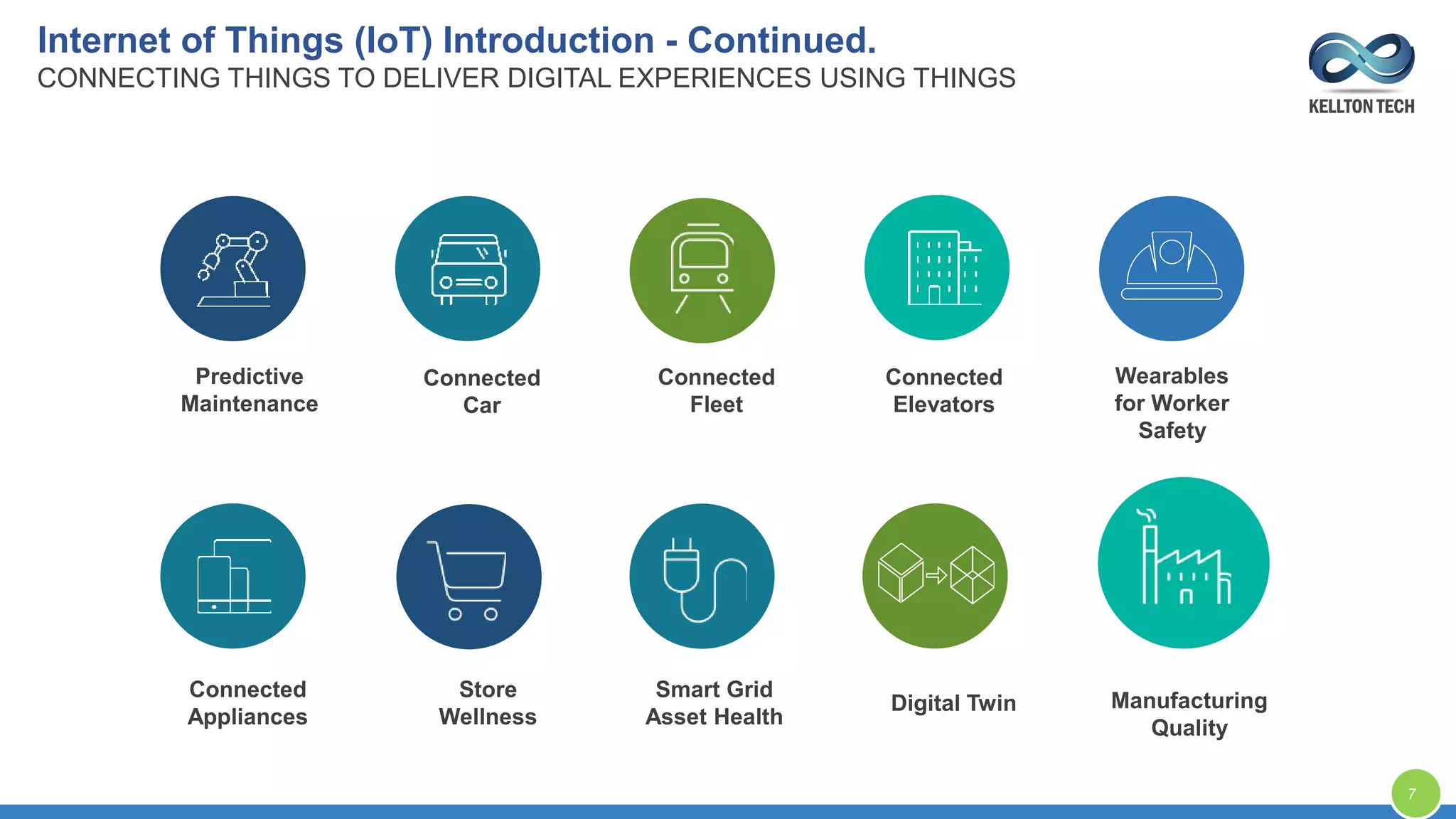 Internet of Things (IoT) Introduction - Continued.
CONNECTING THINGS TO DELIVER DIGITAL EXPERIENCES USING THINGS

KELLTON TECH

Predictive Maintenance

Connected Car

Connected Fleet

Connected Elevators

Wearables for Worker Safety

Connected Appliances

Store Wellness

Smart Grid Asset Health

Digital Twin

Manufacturing Quality

7